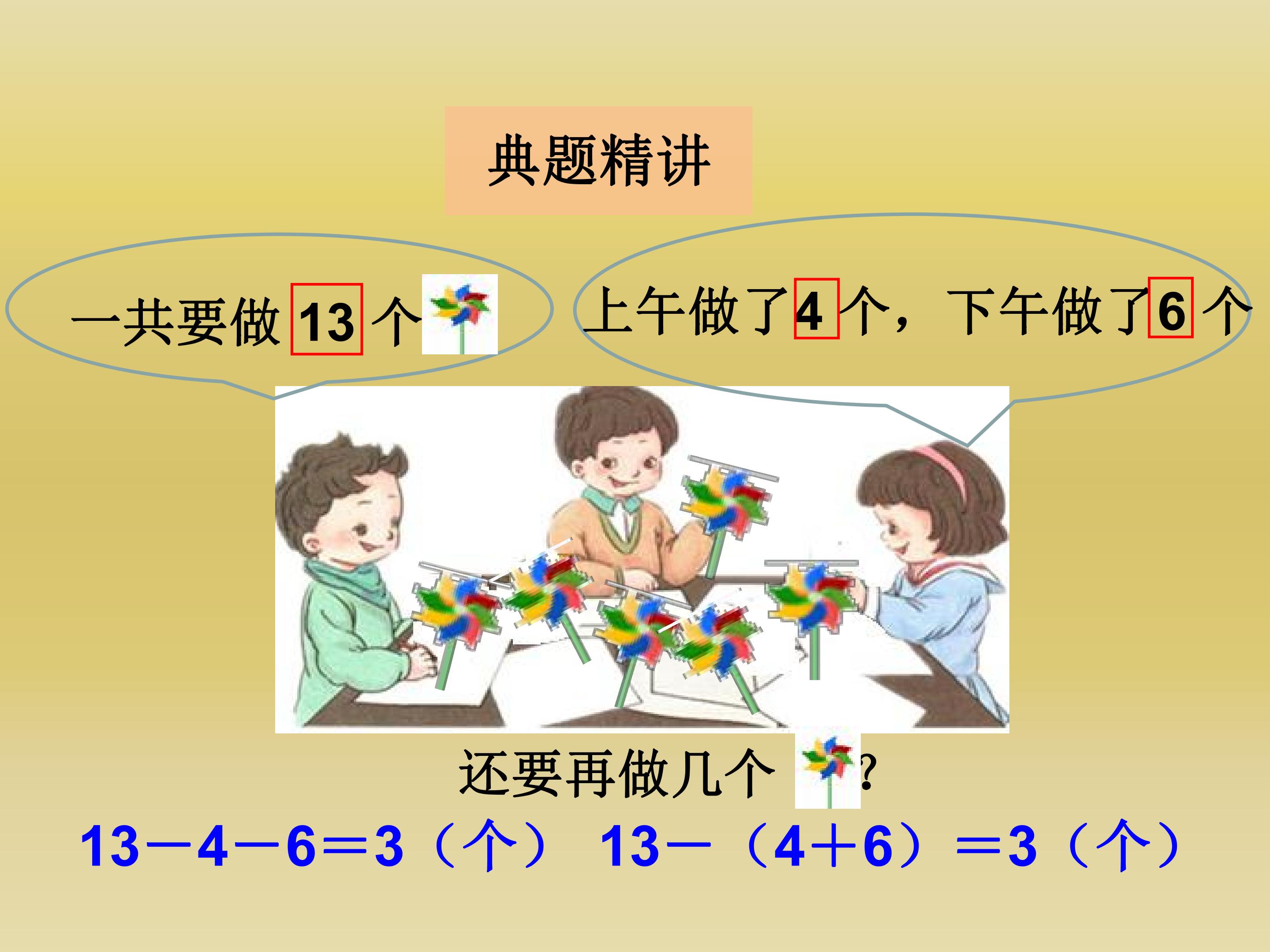 典题精讲

一共要做13个

上午做了4个，下午做了6个

还要再做几个?

$13-4-6=3$（个） $13-(4+6)=3$（个）